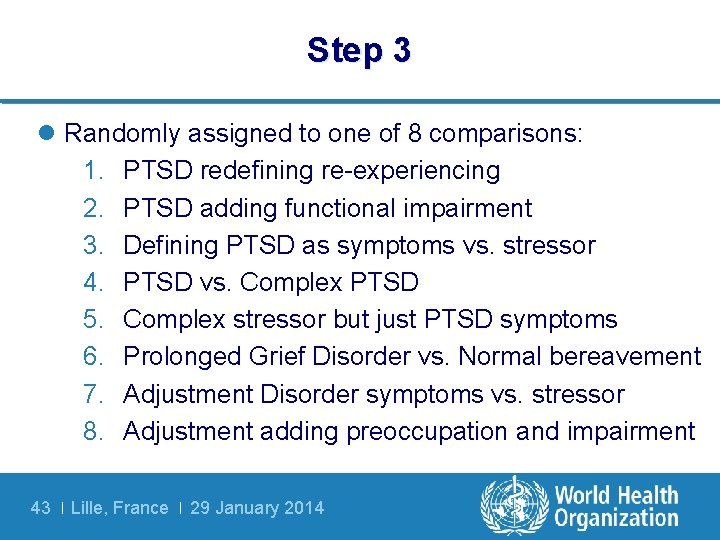 Step 3

Randomly assigned to one of 8 comparisons:

1. PTSD redefining re-experiencing
2. PTSD adding functional impairment
3. Defining PTSD as symptoms vs. stressor
4. PTSD vs. Complex PTSD
5. Complex stressor but just PTSD symptoms
6. Prolonged Grief Disorder vs. Normal bereavement
7. Adjustment Disorder symptoms vs. stressor
8. Adjustment adding preoccupation and impairment

43 | Lille, France | 29 January 2014

World Health Organization